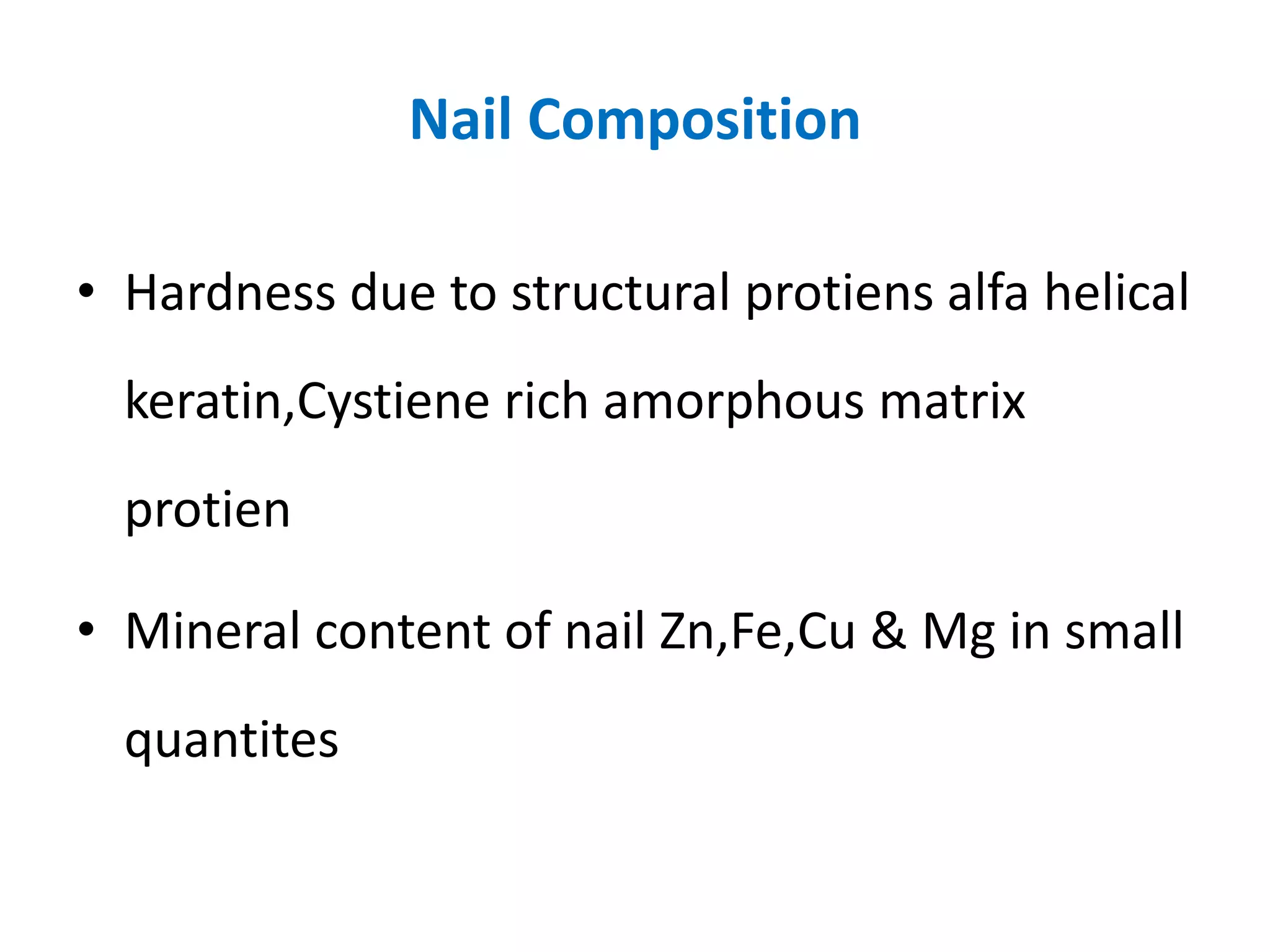 Nail Composition

• Hardness due to structural protiens alfa helical keratin,Cystiene rich amorphous matrix protien

• Mineral content of nail Zn,Fe,Cu & Mg in small quantites